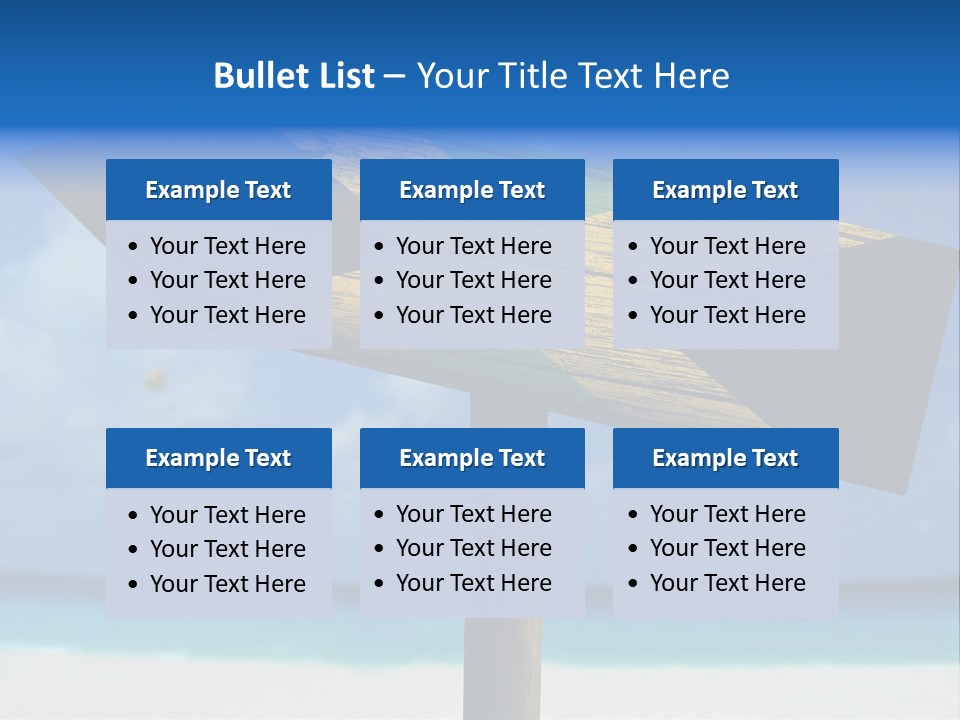 Bullet List – Your Title Text Here

Example Text
- Your Text Here
- Your Text Here
- Your Text Here

Example Text
- Your Text Here
- Your Text Here
- Your Text Here

Example Text
- Your Text Here
- Your Text Here
- Your Text Here

Example Text
- Your Text Here
- Your Text Here
- Your Text Here

Example Text
- Your Text Here
- Your Text Here
- Your Text Here

Example Text
- Your Text Here
- Your Text Here
- Your Text Here